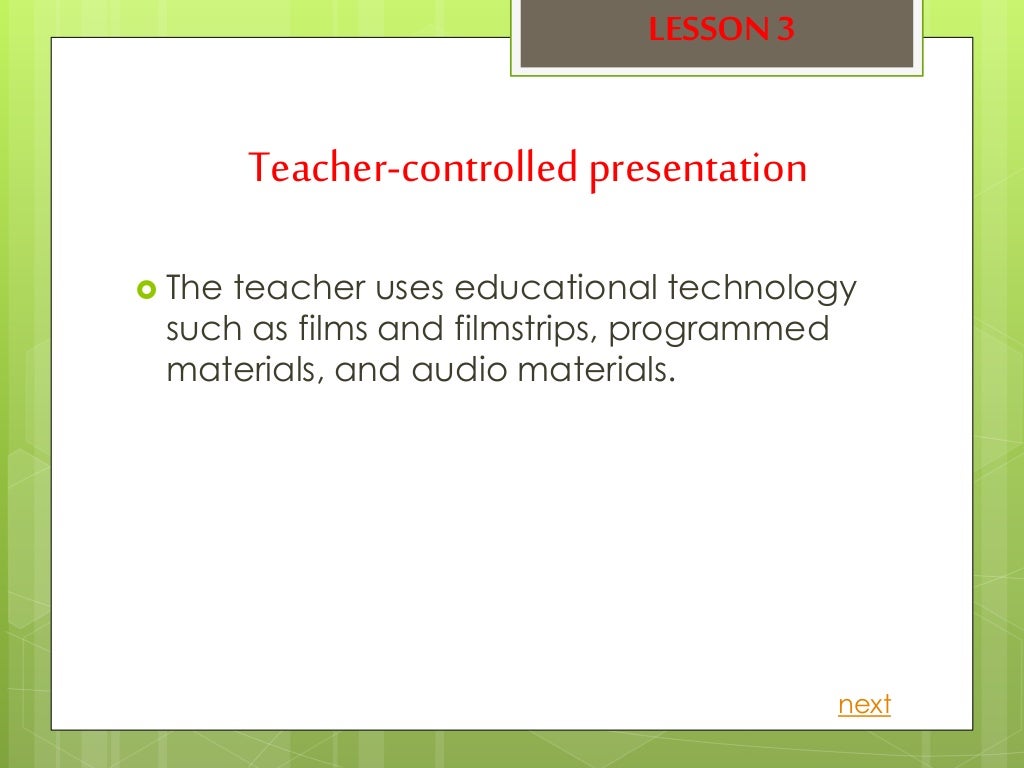 LESSON 3

Teacher-controlled presentation

The teacher uses educational technology such as films and filmstrips, programmed materials, and audio materials.

next